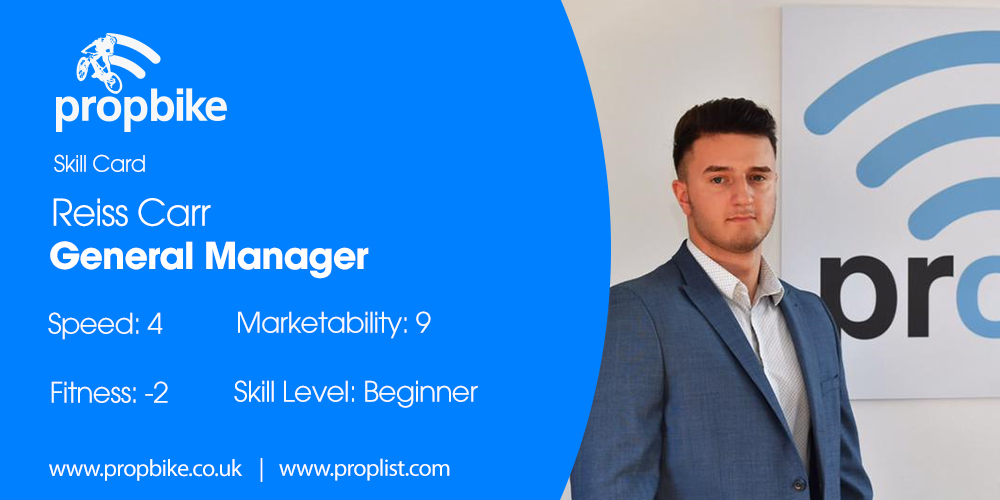 propbike

Skill Card

Reiss Carr
General Manager

Speed: 4 Marketability: 9

Fitness: -2 Skill Level: Beginner

www.propbike.co.uk | www.proplist.com

pro